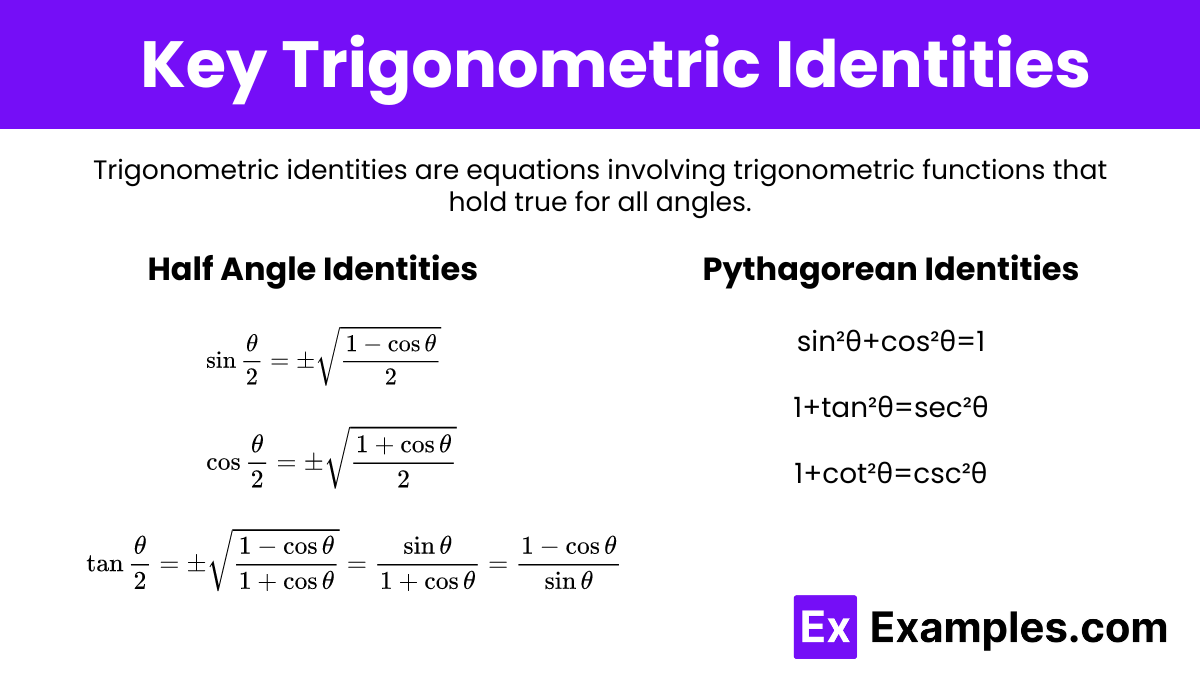 Key Trigonometric Identities

Trigonometric identities are equations involving trigonometric functions that hold true for all angles.

Half Angle Identities

$\sin\frac{\theta}{2} = \pm\sqrt{\frac{1-\cos\theta}{2}}$

$\cos\frac{\theta}{2} = \pm\sqrt{\frac{1+\cos\theta}{2}}$

$\tan\frac{\theta}{2} = \pm\sqrt{\frac{1-\cos\theta}{1+\cos\theta}} = \frac{\sin\theta}{1+\cos\theta} = \frac{1-\cos\theta}{\sin\theta}$

Pythagorean Identities

$\sin^2\theta+\cos^2\theta=1$

$1+\tan^2\theta=\sec^2\theta$

$1+\cot^2\theta=\csc^2\theta$

Ex Examples.com